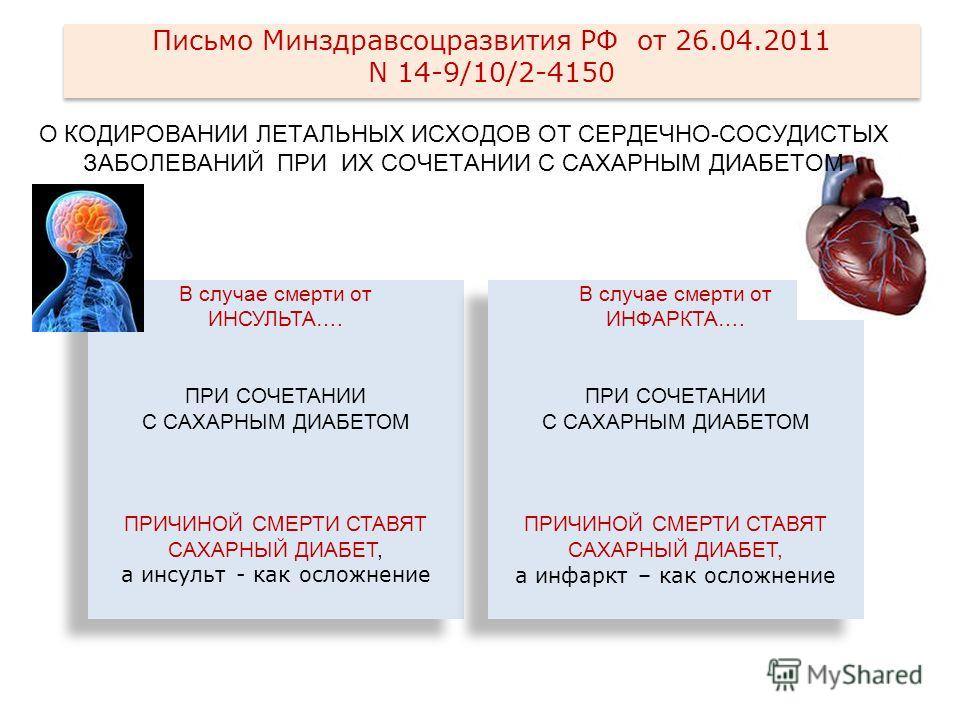 Письмо Минздравсоцразвития РФ от 26.04.2011
N 14-9/10/2-4150

О КОДИРОВАНИИ ЛЕТАЛЬНЫХ ИСХОДОВ ОТ СЕРДЕЧНО-СОСУДИСТЫХ ЗАБОЛЕВАНИЙ ПРИ ИХ СОЧЕТАНИИ С САХАРНЫМ ДИАБЕТОМ

В случае смерти от ИНСУЛЬТА….

ПРИ СОЧЕТАНИИ С САХАРНЫМ ДИАБЕТОМ

ПРИЧИНОЙ СМЕРТИ СТАВЯТ САХАРНЫЙ ДИАБЕТ, а инсульт - как осложнение

В случае смерти от ИНФАРКТА….

ПРИ СОЧЕТАНИИ С САХАРНЫМ ДИАБЕТОМ

ПРИЧИНОЙ СМЕРТИ СТАВЯТ САХАРНЫЙ ДИАБЕТ, а инфаркт – как осложнение

MyShared